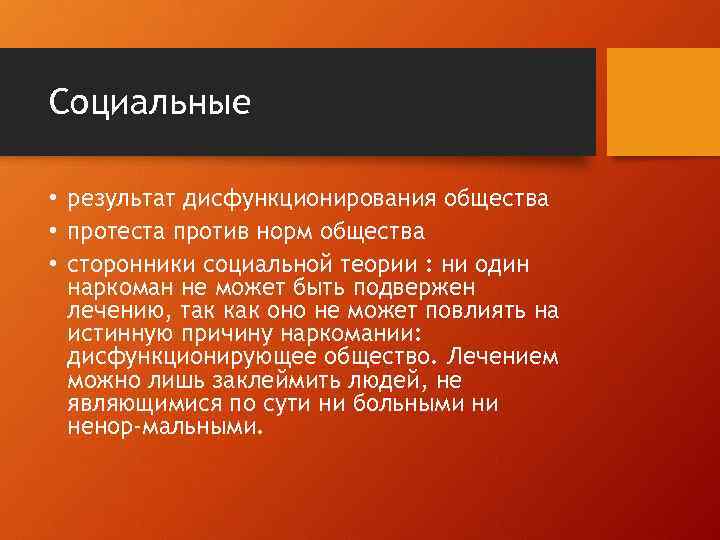 Социальные

• результат дисфункционирования общества
• протеста против норм общества
• сторонники социальной теории : ни один наркоман не может быть подвержен лечению, так как оно не может повлиять на истинную причину наркомании: дисфункционирующее общество. Лечением можно лишь заклеймить людей, не являющимися по сути ни больными ни ненор-мальными.